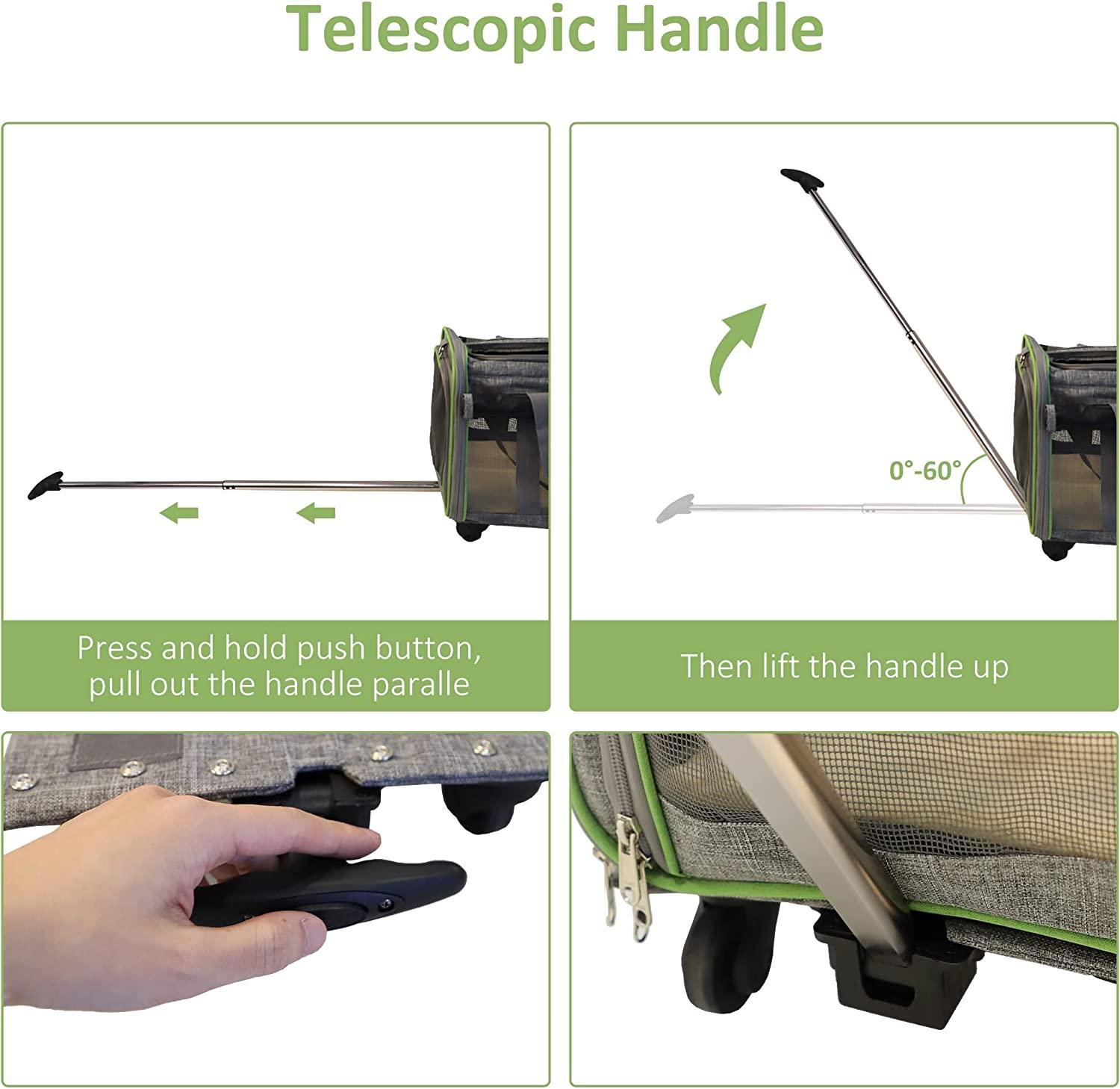 Telescopic Handle

Press and hold push button, pull out the handle paralle

0°-60°

Then lift the handle up